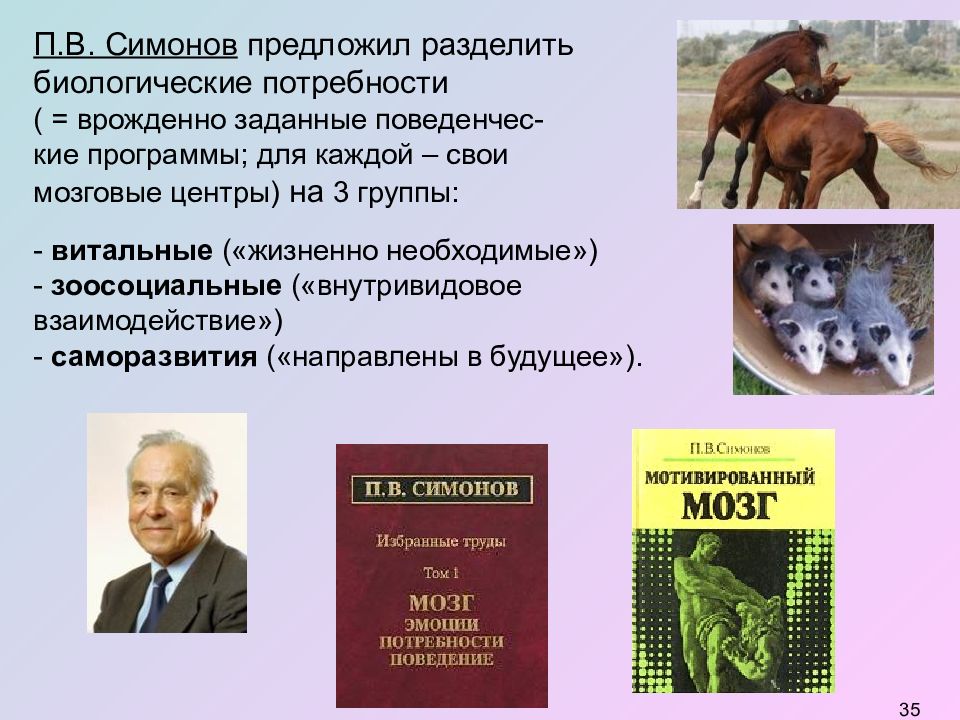 П.В. Симонов предложил разделить биологические потребности ( = врожденно заданные поведенческие программы; для каждой – свои мозговые центры) на 3 группы:

- витальные («жизненно необходимые»)
- зоосоциальные («внутривидовое взаимодействие»)
- саморазвития («направлены в будущее»).

П.В. СИМОНОВ

Избранные труды

Том 1

МОЗГ
ЭМОЦИИ
ПОТРЕБНОСТИ
ПОВЕДЕНИЕ

П.В.Симонов

МОТИВИРОВАННЫЙ
МОЗГ

35